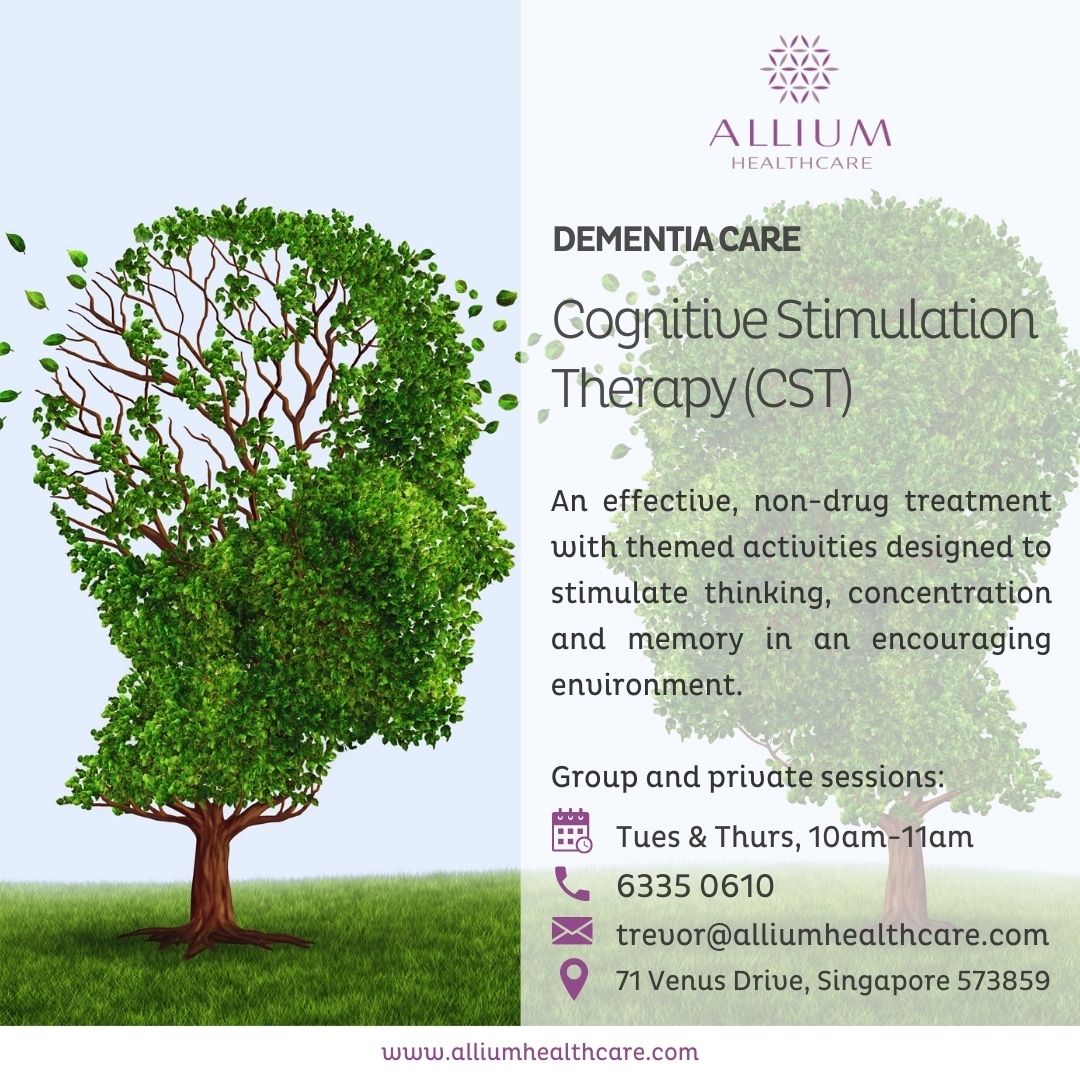 ALLIUM
HEALTHCARE

DEMENTIA CARE

Cognitive Stimulation Therapy (CST)

An effective, non-drug treatment with themed activities designed to stimulate thinking, concentration and memory in an encouraging environment.

Group and private sessions:

Tues & Thurs, 10am-11am

6335 0610

trevor@alliumhealthcare.com

71 Venus Drive, Singapore 573859

www.alliumhealthcare.com